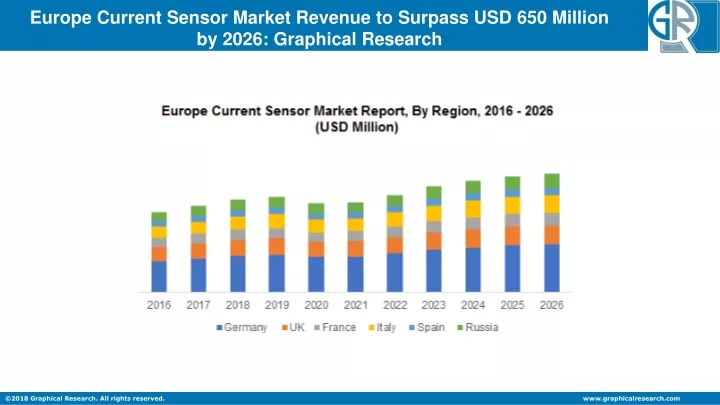 Europe Current Sensor Market Revenue to Surpass USD 650 Million by 2026: Graphical Research

GR

Europe Current Sensor Market Report, By Region, 2016 - 2026 (USD Million)

2016 2017 2018 2019 2020 2021 2022 2023 2024 2025 2026

Germany UK France Italy Spain Russia

©2018 Graphical Research. All rights reserved.

www.graphicalresearch.com